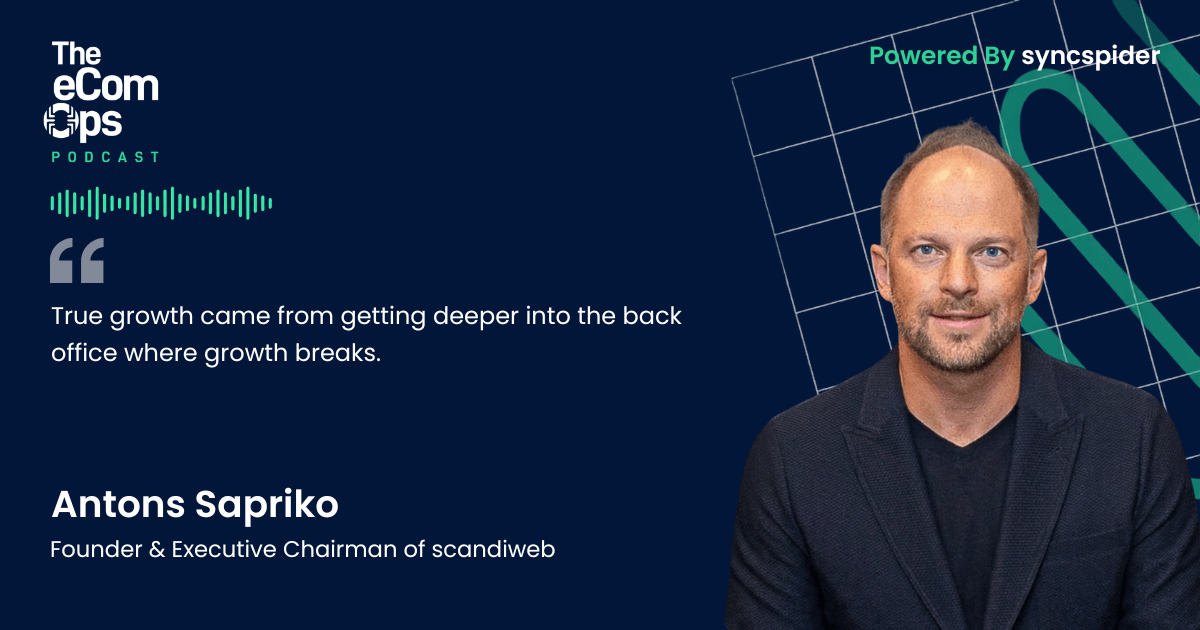 The
eCom
Ops
PODCAST

Powered By syncspider

True growth came from getting deeper into the back office where growth breaks.

Antons Sapriko

Founder & Executive Chairman of scandiweb